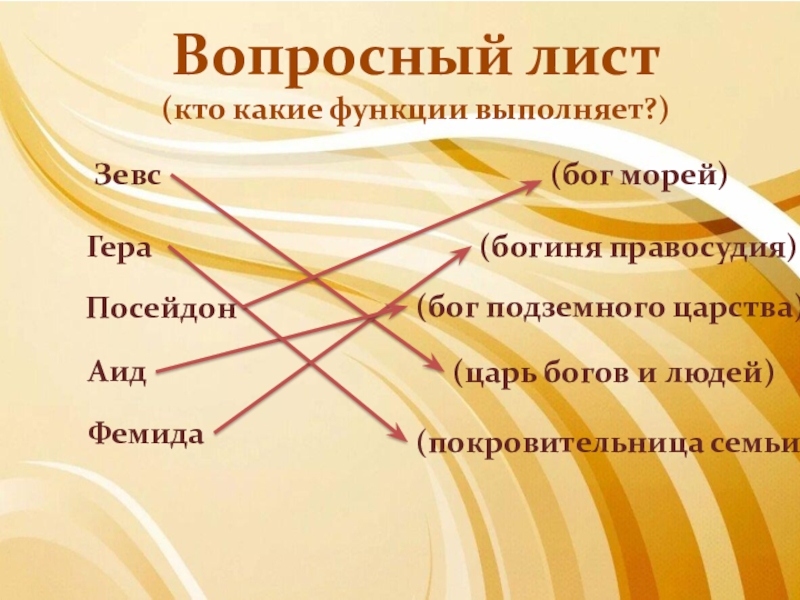 Вопросный лист
(кто какие функции выполняет?)

Зевс

Гера

Посейдон

Аид

Фемида

(бог морей)

(богиня правосудия)

(бог подземного царства)

(царь богов и людей)

(покровительница семьи